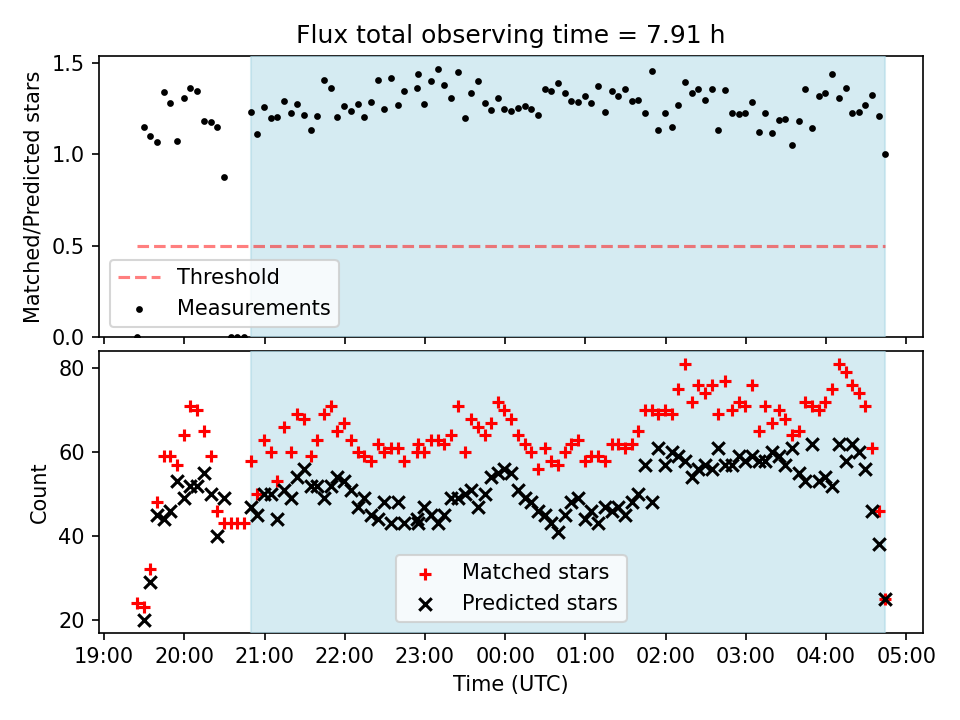 Flux total observing time = 7.91 h

Matched/Predicted stars

1.5
1.0
0.5
0.0

Threshold
Measurements

Count

80
60
40
20

Matched stars
Predicted stars

19:00 20:00 21:00 22:00 23:00 00:00 01:00 02:00 03:00 04:00 05:00

Time (UTC)